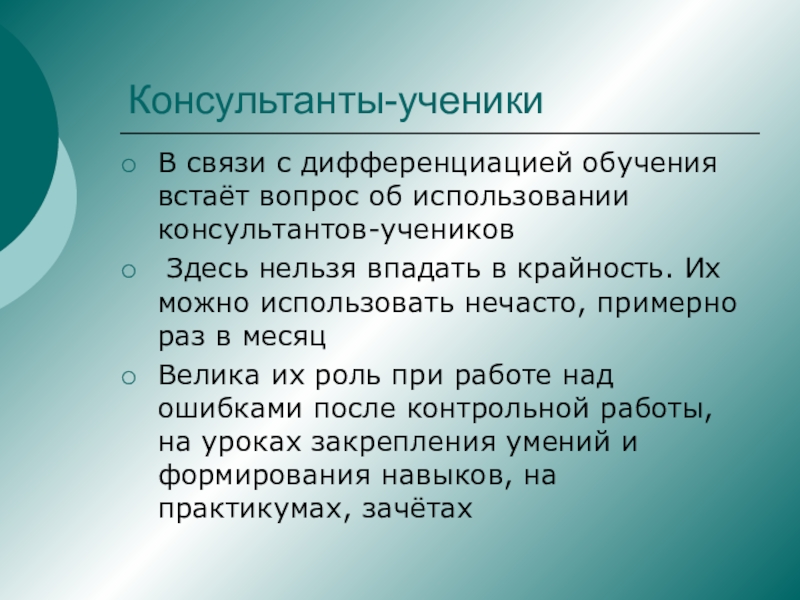 Консультанты-ученики

○ В связи с дифференциацией обучения встаёт вопрос об использовании консультантов-учеников

○ Здесь нельзя впадать в крайность. Их можно использовать нечасто, примерно раз в месяц

○ Велика их роль при работе над ошибками после контрольной работы, на уроках закрепления умений и формирования навыков, на практикумах, зачётах